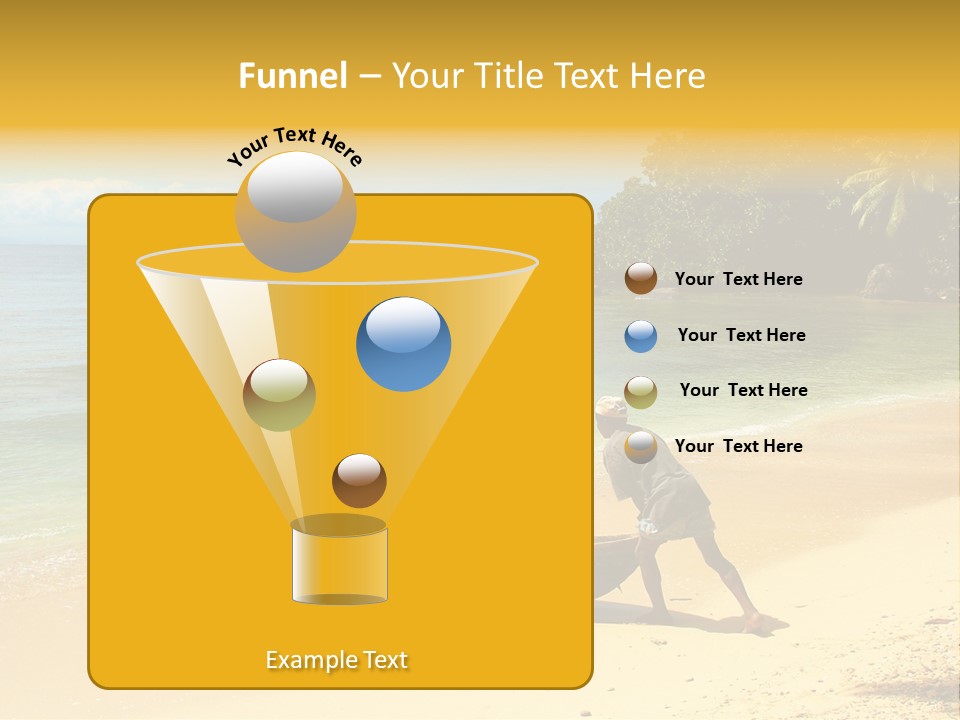 Funnel – Your Title Text Here

Your Text Here

Your Text Here

Your Text Here

Your Text Here

Your Text Here

Example Text